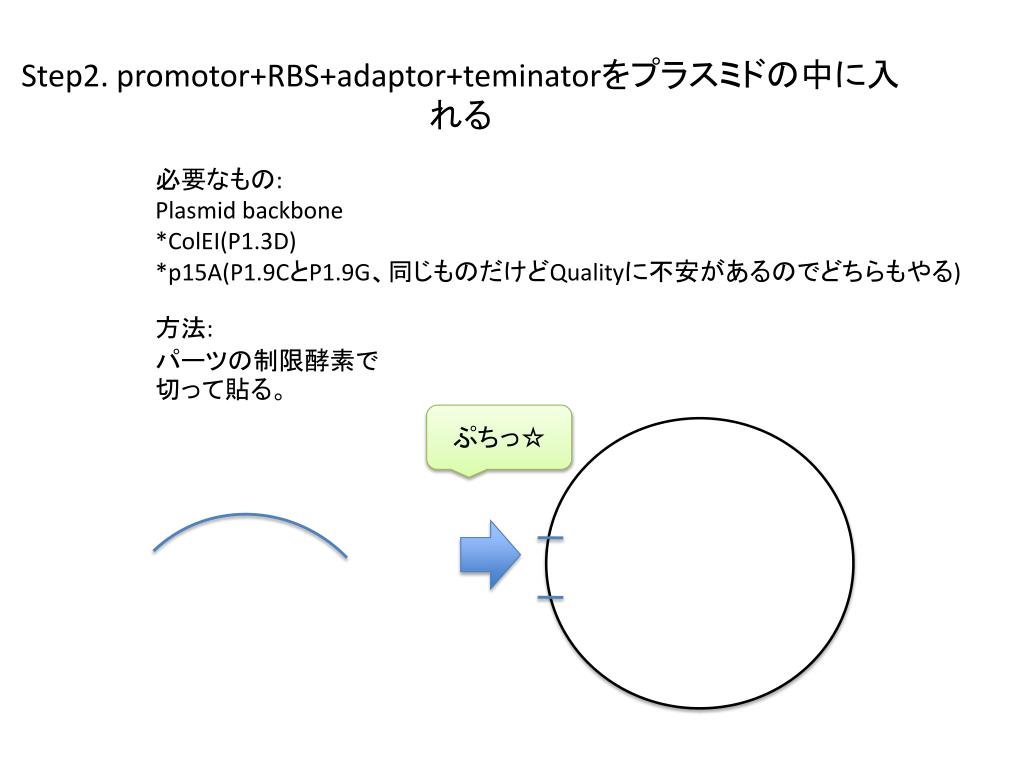 Step2. promotor+RBS+adaptor+teminatorをプラスミドの中に入れる

必要なもの:
Plasmid backbone
*ColEI(P1.3D)
*p15A(P1.9CとP1.9G、同じものだけどQualityに不安があるのでどちらもやる)

方法:
パーツの制限酵素で切って貼る。

ぷちっ☆